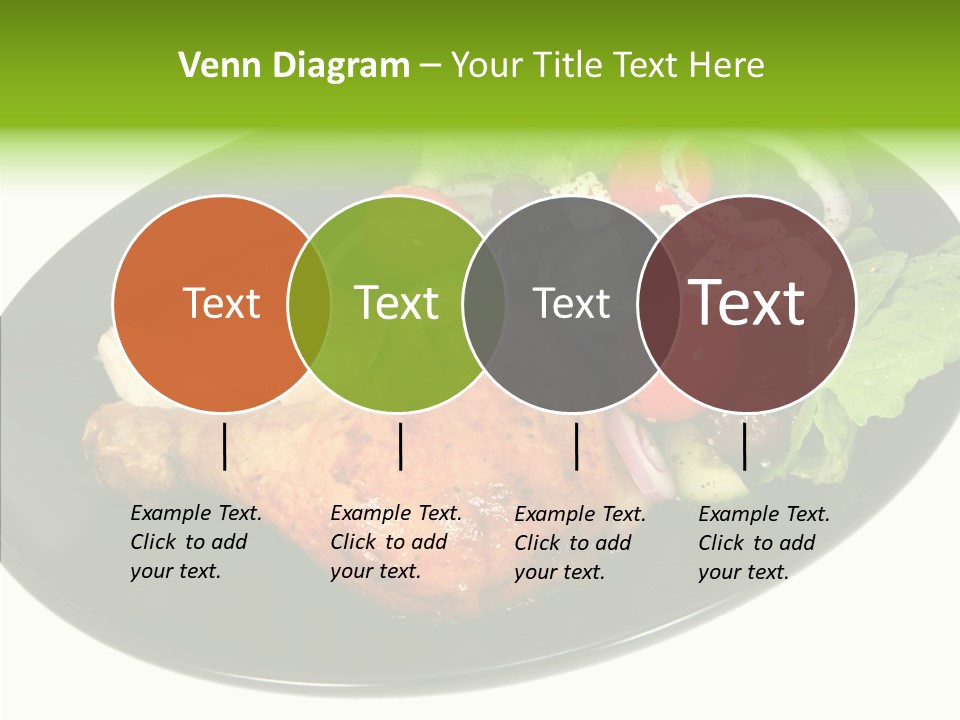 Venn Diagram – Your Title Text Here

Text

Text

Text

Text

Example Text. Click to add your text.

Example Text. Click to add your text.

Example Text. Click to add your text.

Example Text. Click to add your text.